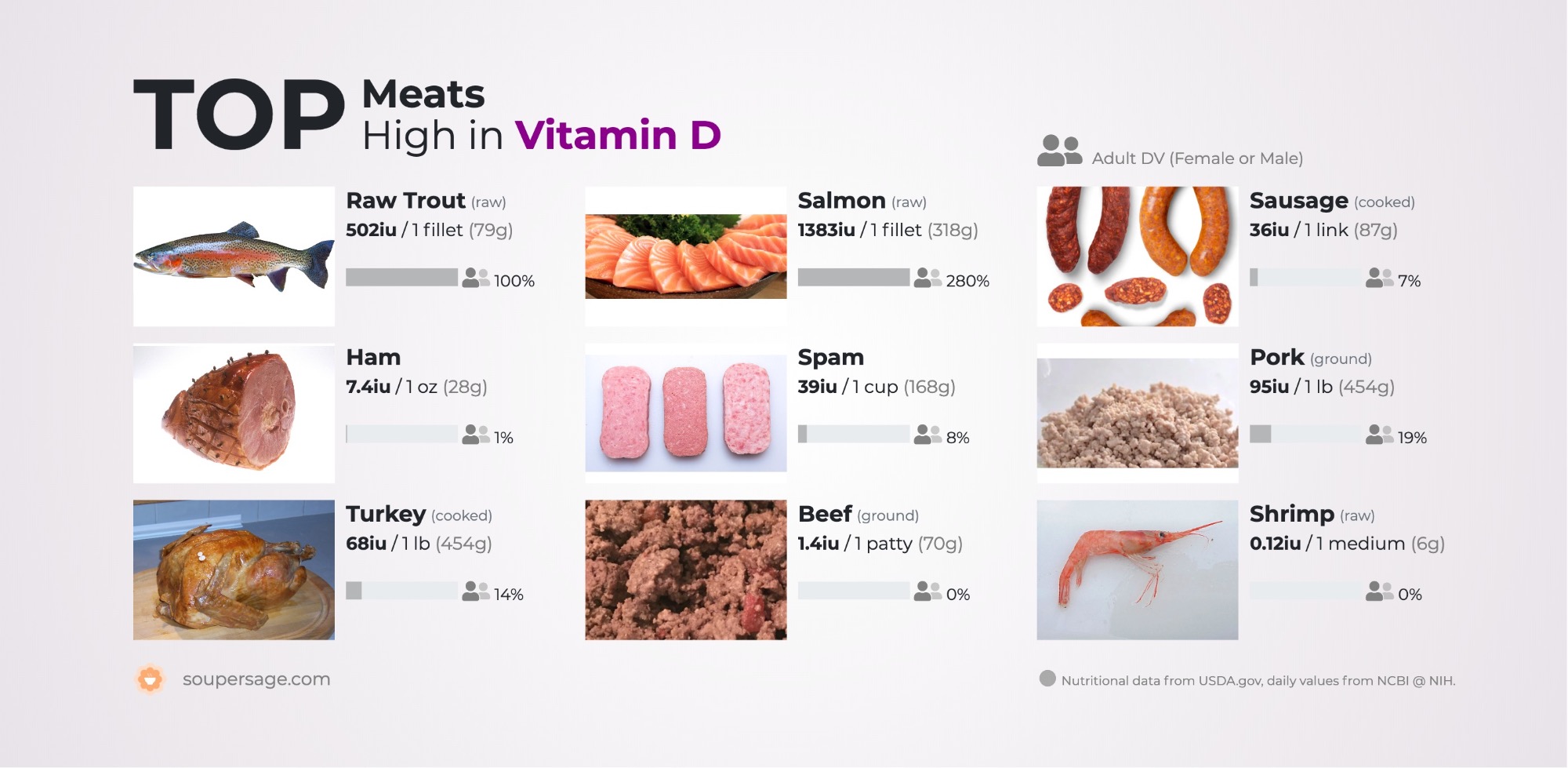 TOP Meats
High in Vitamin D

Adult DV (Female or Male)

Raw Trout (raw)
502iu / 1 fillet (79g)
100%

Salmon (raw)
1383iu / 1 fillet (318g)
280%

Sausage (cooked)
36iu / 1 link (87g)
7%

Ham
7.4iu / 1 oz (28g)
1%

Spam
39iu / 1 cup (168g)
8%

Pork (ground)
95iu / 1 lb (454g)
19%

Turkey (cooked)
68iu / 1 lb (454g)
14%

Beef (ground)
1.4iu / 1 patty (70g)
0%

Shrimp (raw)
0.12iu / 1 medium (6g)
0%

soupersage.com

Nutritional data from USDA.gov, daily values from NCBI @ NIH.